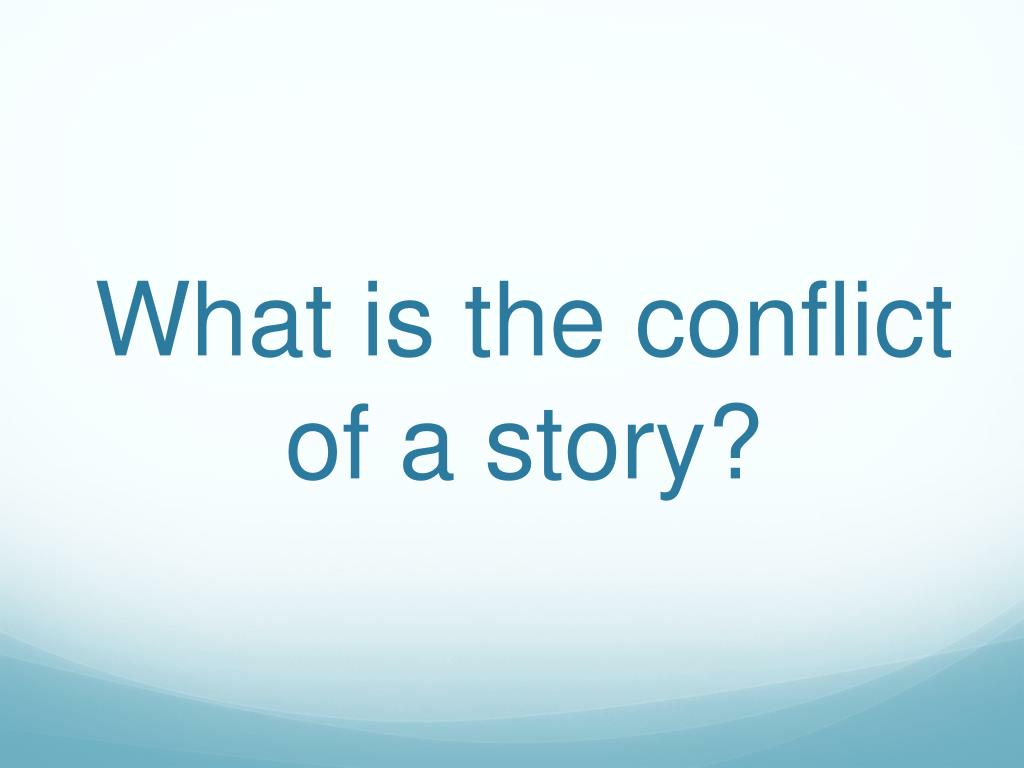 What is the conflict of a story?